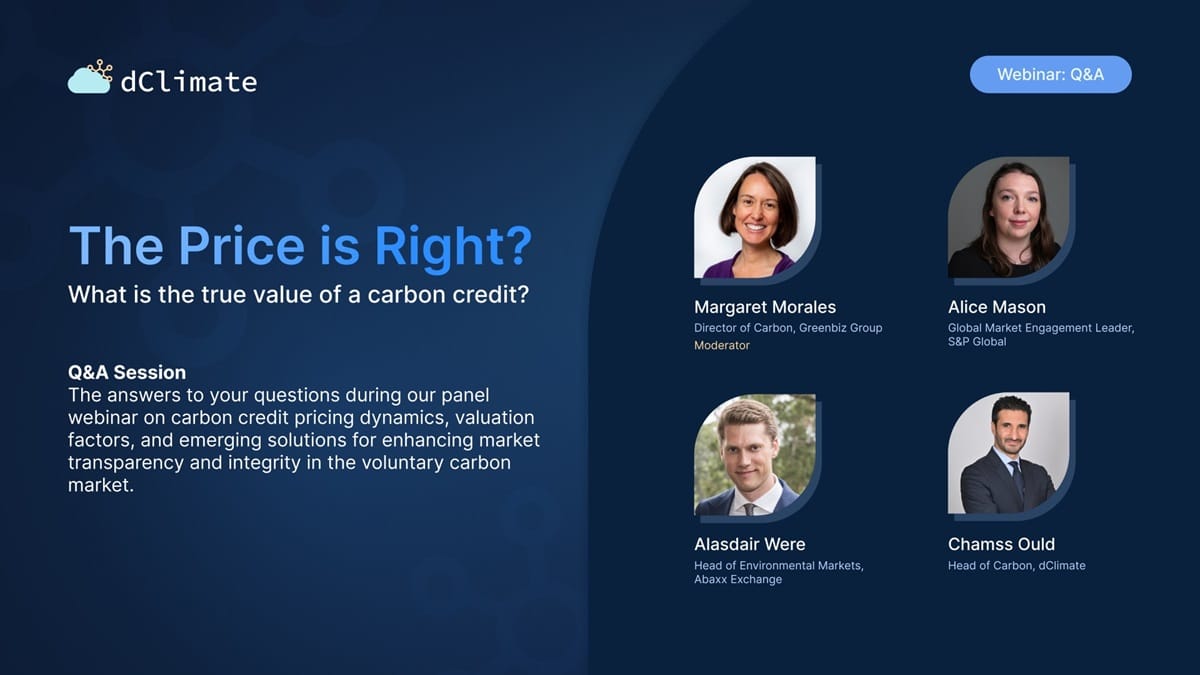 dClimate

Webinar: Q&A

The Price is Right?
What is the true value of a carbon credit?

Q&A Session
The answers to your questions during our panel webinar on carbon credit pricing dynamics, valuation factors, and emerging solutions for enhancing market transparency and integrity in the voluntary carbon market.

Margaret Morales
Director of Carbon, Greenbiz Group
Moderator

Alice Mason
Global Market Engagement Leader, S&P Global

Alasdair Were
Head of Environmental Markets, Abaxx Exchange

Chamss Ould
Head of Carbon, dClimate